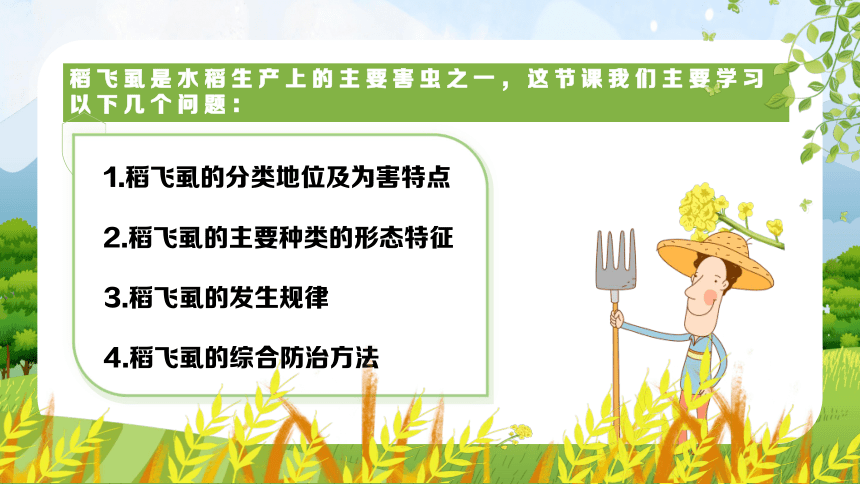 稻飞虱是水稻生产上的主要害虫之一，这节课我们主要学习以下几个问题：

1.稻飞虱的分类地位及为害特点

2.稻飞虱的主要种类的形态特征

3.稻飞虱的发生规律

4.稻飞虱的综合防治方法